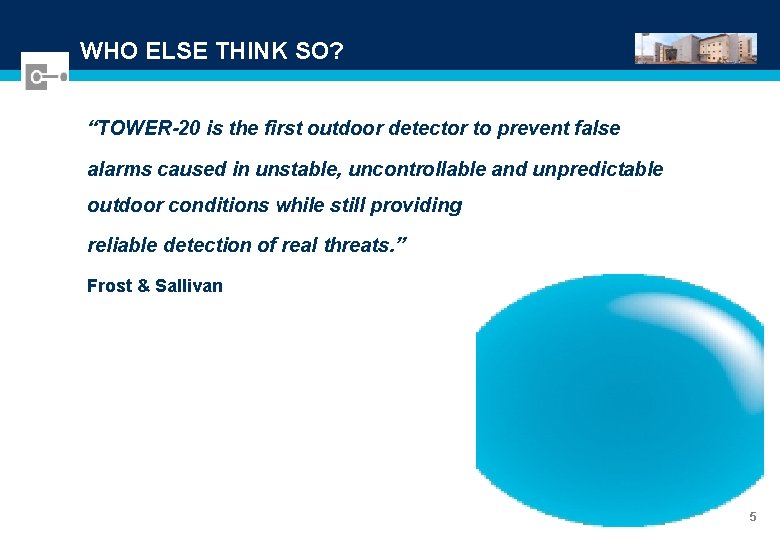 WHO ELSE THINK SO?

“TOWER-20 is the first outdoor detector to prevent false alarms caused in unstable, uncontrollable and unpredictable outdoor conditions while still providing reliable detection of real threats.”

Frost & Sallivan

5